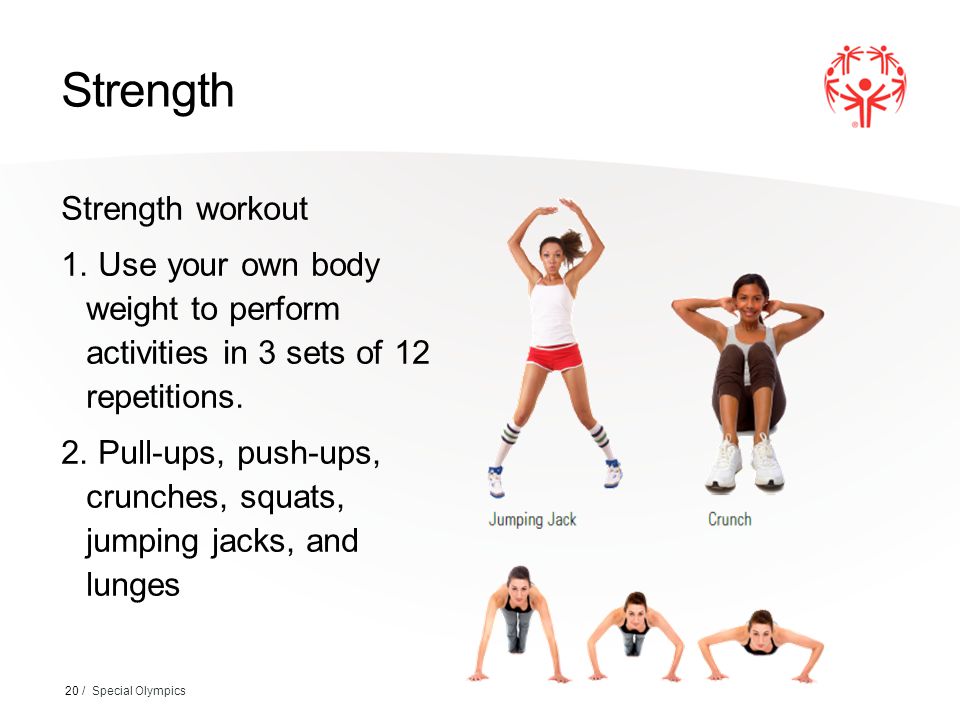 Strength

Strength workout

1. Use your own body weight to perform activities in 3 sets of 12 repetitions.

2. Pull-ups, push-ups, crunches, squats, jumping jacks, and lunges

Jumping Jack

Crunch

20 / Special Olympics